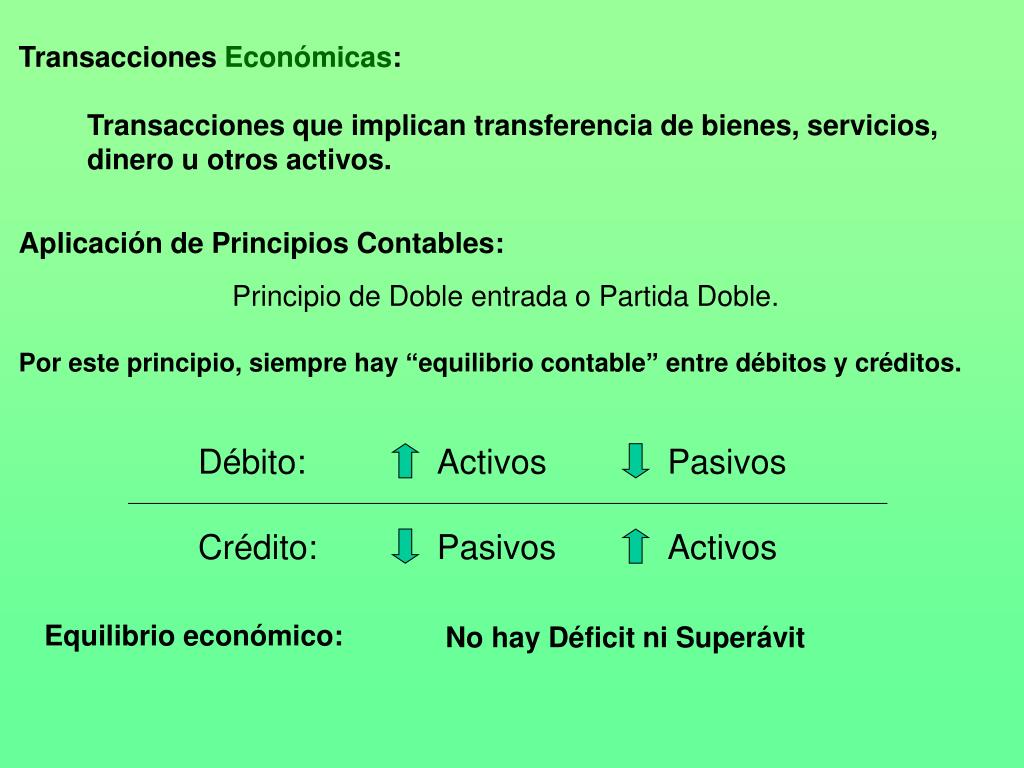 Transacciones Económicas:

Transacciones que implican transferencia de bienes, servicios, dinero u otros activos.

Aplicación de Principios Contables:

Principio de Doble entrada o Partida Doble.

Por este principio, siempre hay “equilibrio contable” entre débitos y créditos.

Débito: Activos Pasivos

Crédito: Pasivos Activos

Equilibrio económico: No hay Déficit ni Superávit